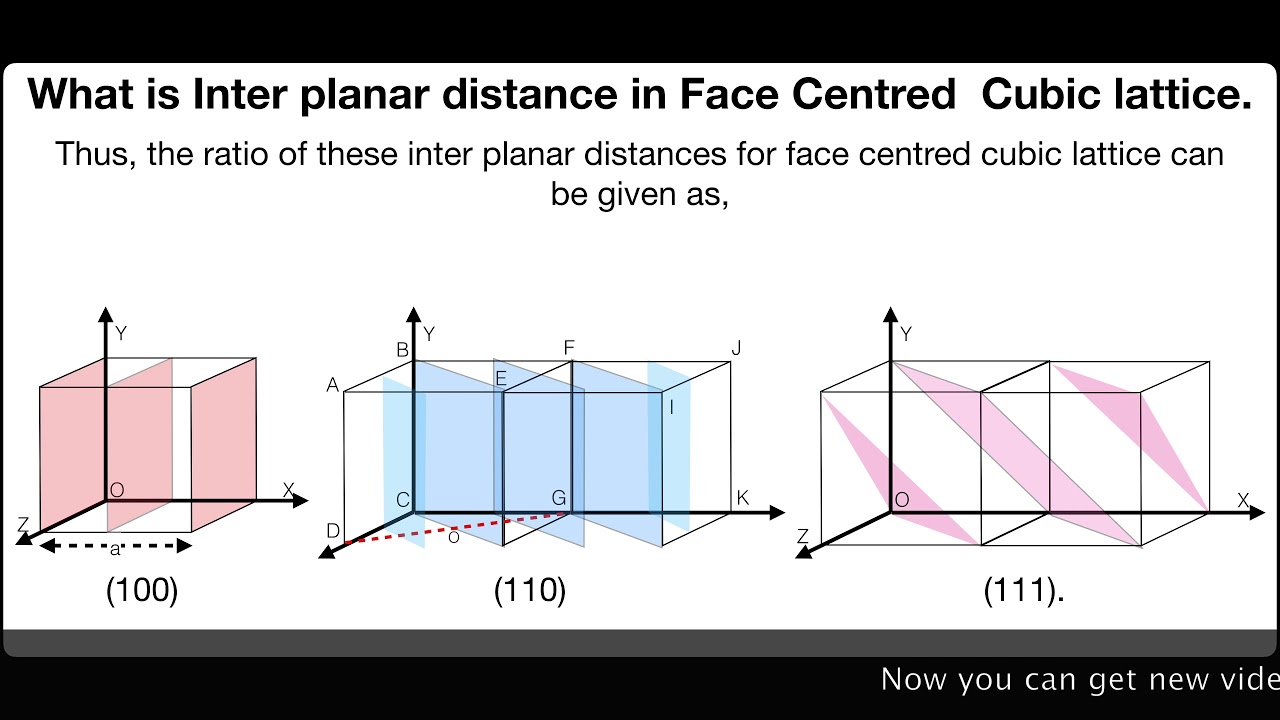 What is Inter planar distance in Face Centred Cubic lattice.

Thus, the ratio of these inter planar distances for face centred cubic lattice can be given as,

Y
O
X
Z
a
(100)

Y
B
F
J
A
E
I
C
G
K
D
o
(110)

Y
O
X
Z
(111).

Now you can get new vide